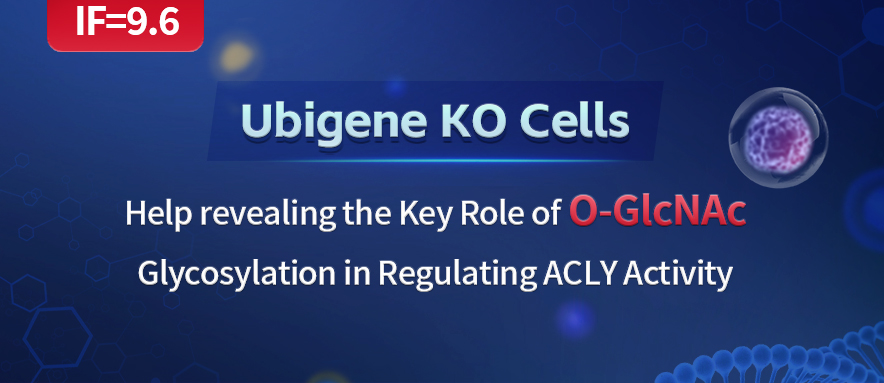 IF=9.6

Ubigene KO Cells

Help revealing the Key Role of O-GlcNAc Glycosylation in Regulating ACLY Activity